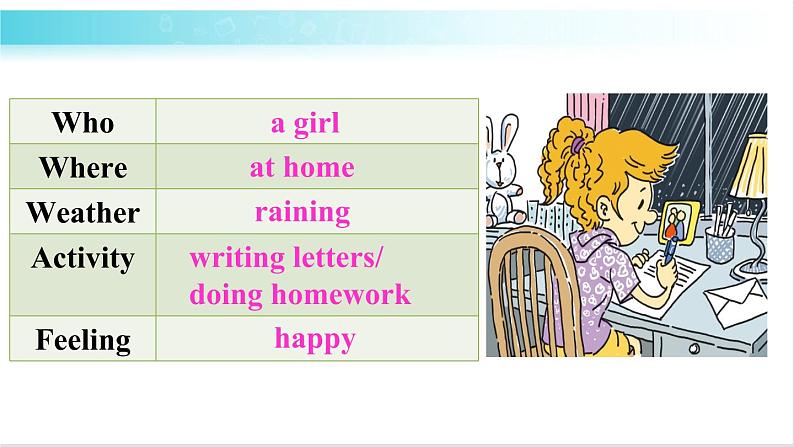 | Who | a girl |
|---|---|
| Where | at home |
| Weather | raining |
| Activity | writing letters/ doing homework |
| Feeling | happy |